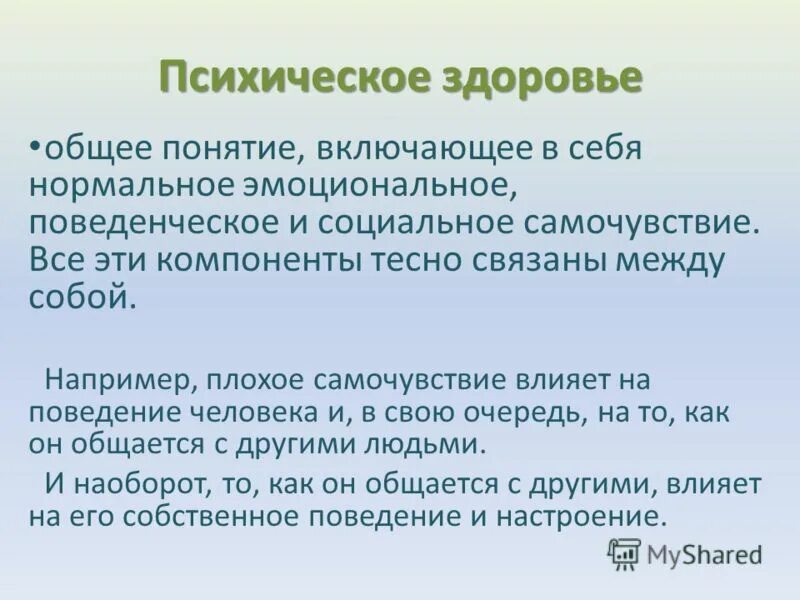 Психическое здоровье

•общее понятие, включающее в себя нормальное эмоциональное, поведенческое и социальное самочувствие. Все эти компоненты тесно связаны между собой.

Например, плохое самочувствие влияет на поведение человека и, в свою очередь, на то, как он общается с другими людьми.

И наоборот, то, как он общается с другими, влияет на его собственное поведение и настроение.

MyShared